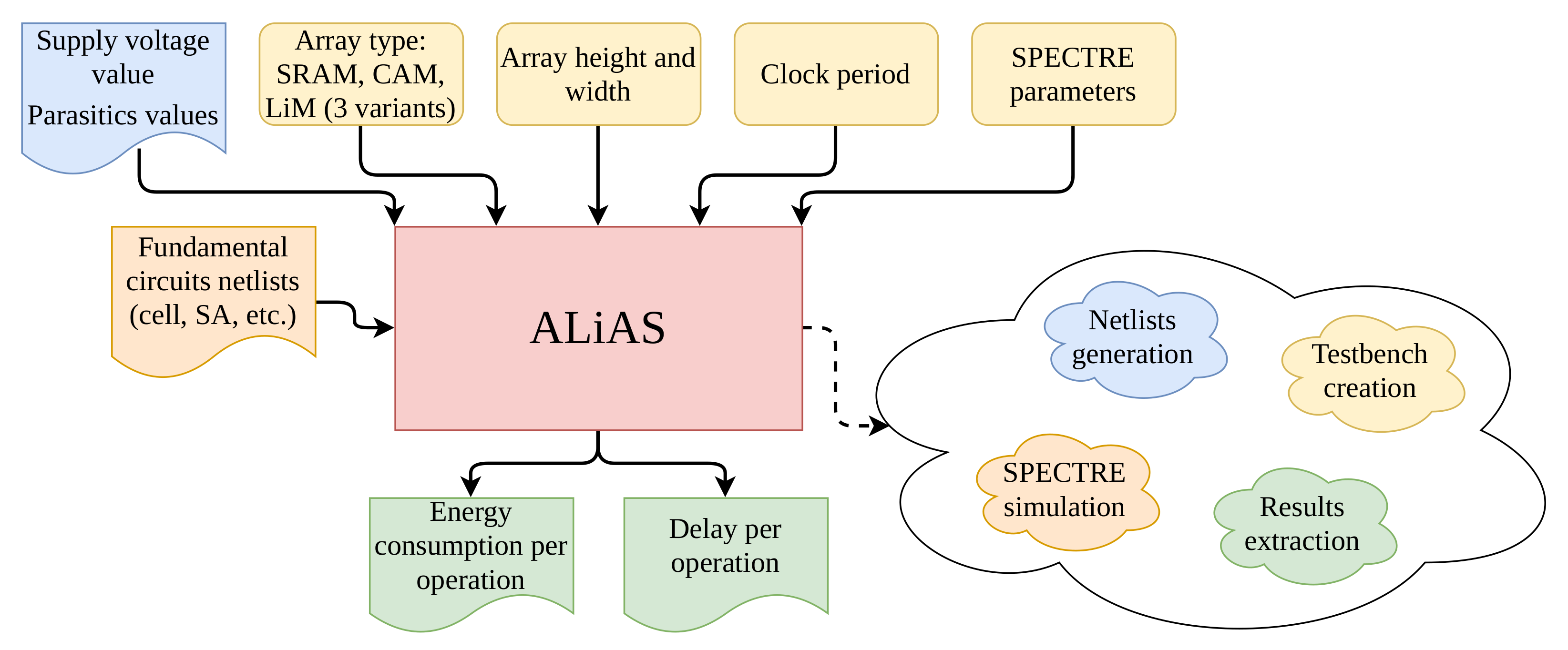 Supply voltage value
Parasitics values

Array type: SRAM, CAM, LiM (3 variants)

Array height and width

Clock period

SPECTRE parameters

Fundamental circuits netlists (cell, SA, etc.)

ALiAS

Netlists generation

Testbench creation

SPECTRE simulation

Results extraction

Energy consumption per operation

Delay per operation